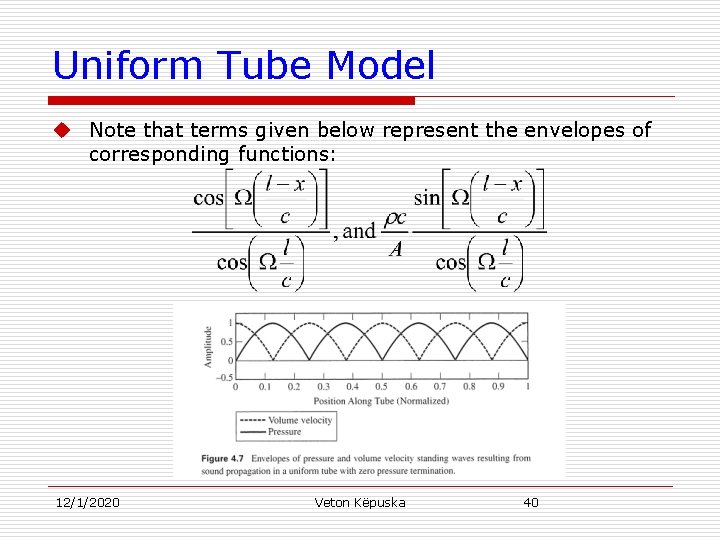 Uniform Tube Model

Note that terms given below represent the envelopes of corresponding functions:

$\frac{\cos\left[\Omega\left(\frac{l-x}{c}\right)\right]}{\cos\left(\Omega\frac{l}{c}\right)}$, and $\frac{\rho c}{A}\frac{\sin\left[\Omega\left(\frac{l-x}{c}\right)\right]}{\cos\left(\Omega\frac{l}{c}\right)}$

Amplitude
1
0.5
0
−0.5
0 0.1 0.2 0.3 0.4 0.5 0.6 0.7 0.8 0.9 1
Position Along Tube (Normalized)

Volume velocity
Pressure

Figure 4.7 Envelopes of pressure and volume velocity standing waves resulting from sound propagation in a uniform tube with zero pressure termination.

12/1/2020 Veton Këpuska 40